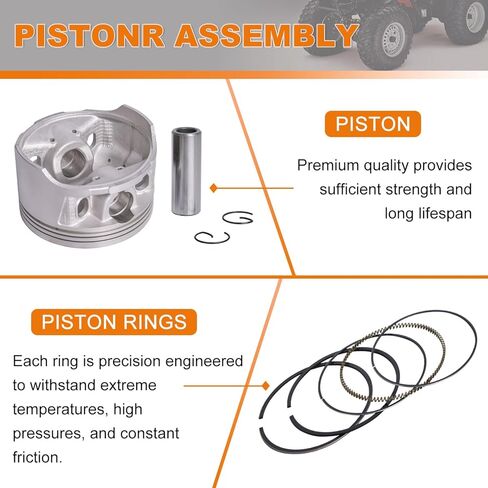 PISTONR ASSEMBLY

PISTON

Premium quality provides sufficient strength and long lifespan

PISTON RINGS

Each ring is precision engineered to withstand extreme temperatures, high pressures, and constant friction.